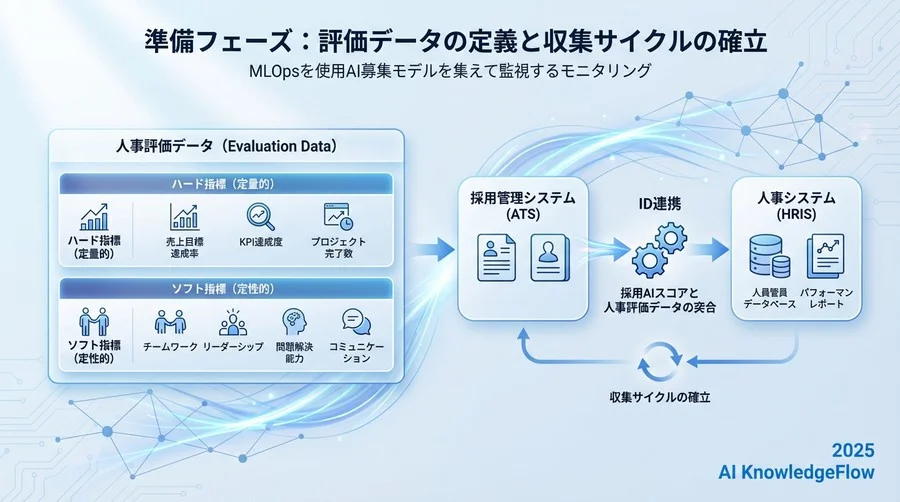 準備フェーズ：評価データの定義と収集サイクルの確立

MLOpsを使用AI募集モデルを集えて監視するモニタリング

人事評価データ（Evaluation Data）

ハード指標（定量的）

ハード指標（定量的）

売上目標達成率

KPI達成度

プロジェクト完了数

ソフト指標（定性的）

ソフト指標（定性的）

チームワーク

リーダーシップ

問題解決能力

コミュニケーション

採用管理システム（ATS）

ID連携

採用AIスコアと人事評価データの突合

人事システム（HRIS）

人員管員データベース

パフォーマンレポート

収集サイクルの確立

2025
AI KnowledgeFlow